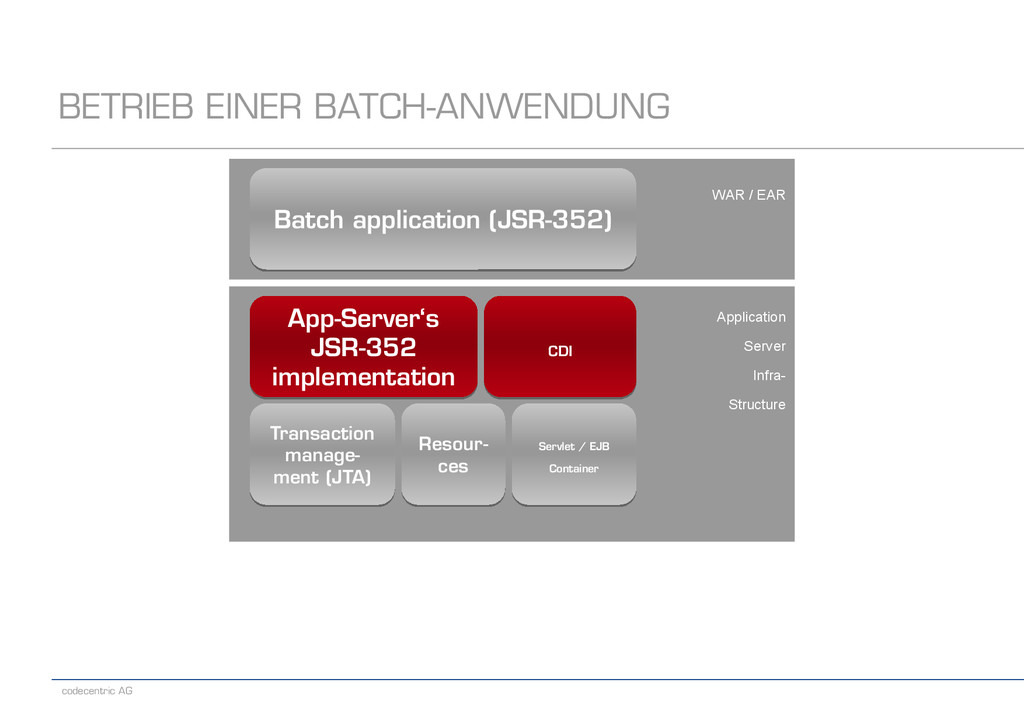 BETRIEB EINER BATCH-ANWENDUNG

Batch application (JSR-352)

WAR / EAR

App-Server's JSR-352 implementation

CDI

Application Server Infra-Structure

Transaction management (JTA)

Resources

Servlet / EJB Container

codecentric AG